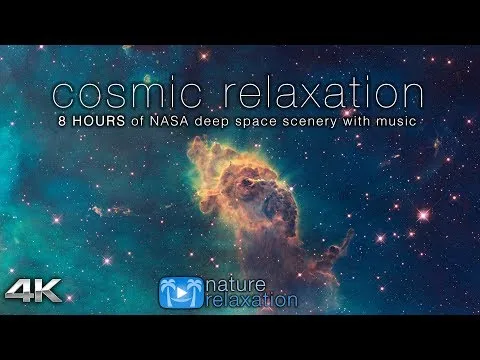 cosmic relaxation

8 HOURS of NASA deep space scenery with music

4K

nature relaxation